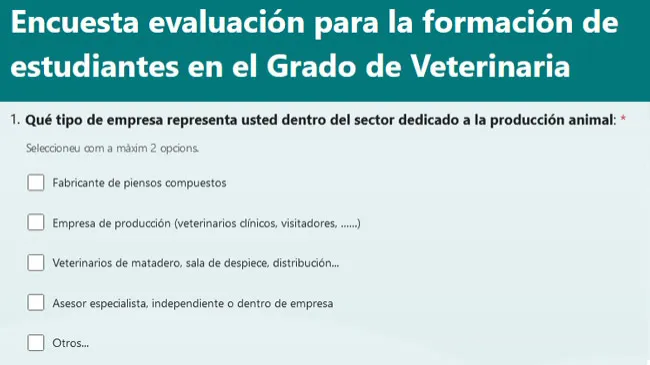 Encuesta evaluación para la formación de estudiantes en el Grado de Veterinaria

1. Qué tipo de empresa representa usted dentro del sector dedicado a la producción animal: *

Seleccioneu com a màxim 2 opcions.

Fabricante de piensos compuestos

Empresa de producción (veterinarios clínicos, visitadores, ......)

Veterinarios de matadero, sala de despiece, distribución...

Asesor especialista, independiente o dentro de empresa

Otros...